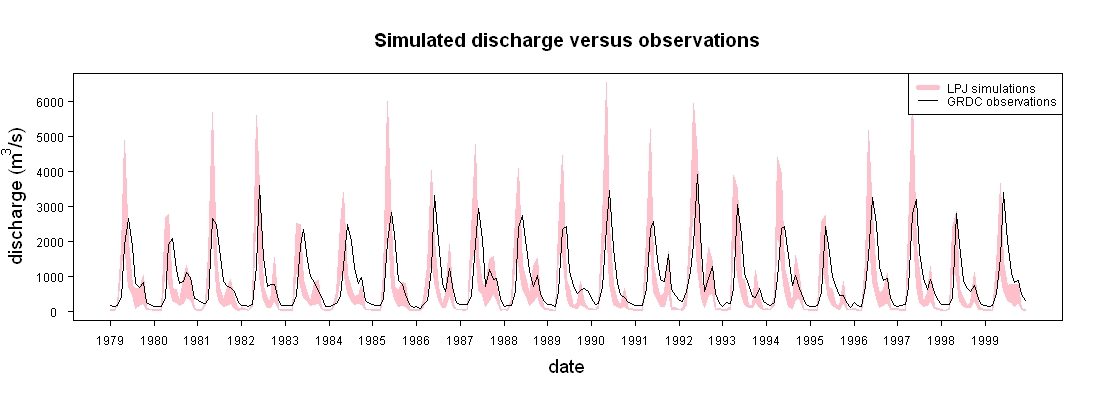 Simulated discharge versus observations

LPJ simulations
GRDC observations

discharge ($m^3/s$)

6000
5000
4000
3000
2000
1000
0

1979 1980 1981 1982 1983 1984 1985 1986 1987 1988 1989 1990 1991 1992 1993 1994 1995 1996 1997 1998 1999

date